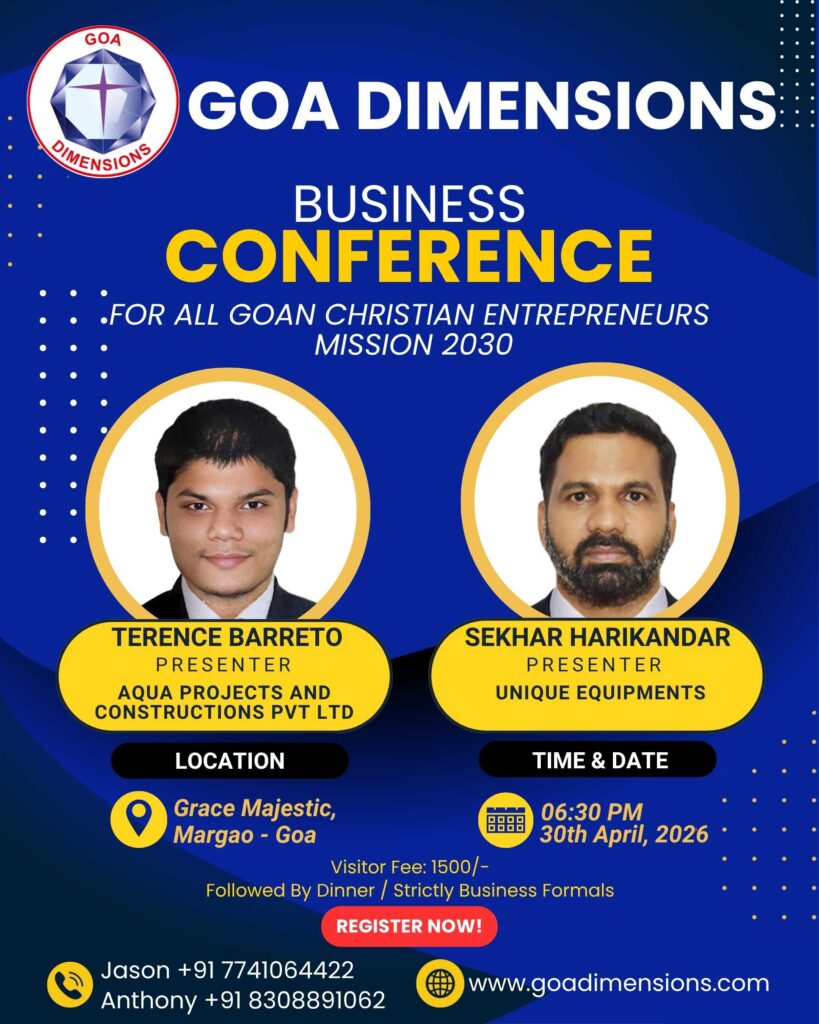 GOA
DIMENSIONS

GOA DIMENSIONS

BUSINESS
CONFERENCE

FOR ALL GOAN CHRISTIAN ENTREPRENEURS
MISSION 2030

TERENCE BARRETO
PRESENTER
AQUA PROJECTS AND CONSTRUCTIONS PVT LTD

SEKHAR HARIKANDAR
PRESENTER
UNIQUE EQUIPMENTS

LOCATION

Grace Majestic, Margao - Goa

TIME & DATE

06:30 PM
30th April, 2026

Visitor Fee: 1500/-
Followed By Dinner / Strictly Business Formals

REGISTER NOW!

Jason +91 7741064422
Anthony +91 8308891062

www.goadimensions.com